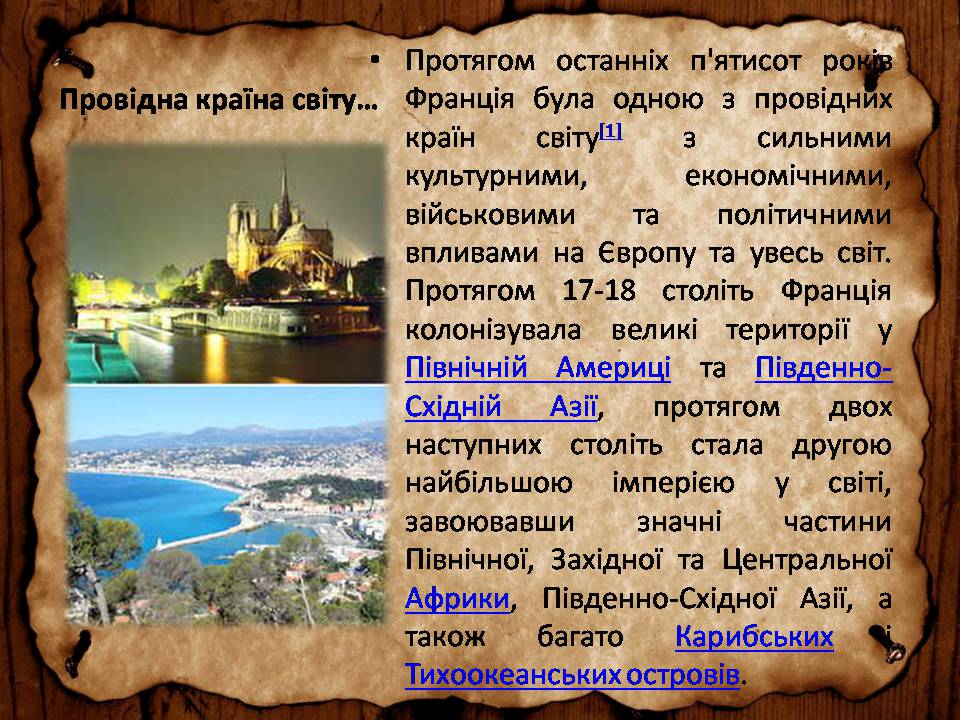 Провідна країна світу…

• Протягом останніх п'ятисот років Франція була одною з провідних країн світу[1] з сильними культурними, економічними, військовими та політичними впливами на Європу та увесь світ. Протягом 17-18 століть Франція колонізувала великі території у Північній Америці та Південно-Східній Азії, протягом двох наступних століть стала другою найбільшою імперією у світі, завоювавши значні частини Північної, Західної та Центральної Африки, Південно-Східної Азії, а також багато Карибських і Тихоокеанських островів.